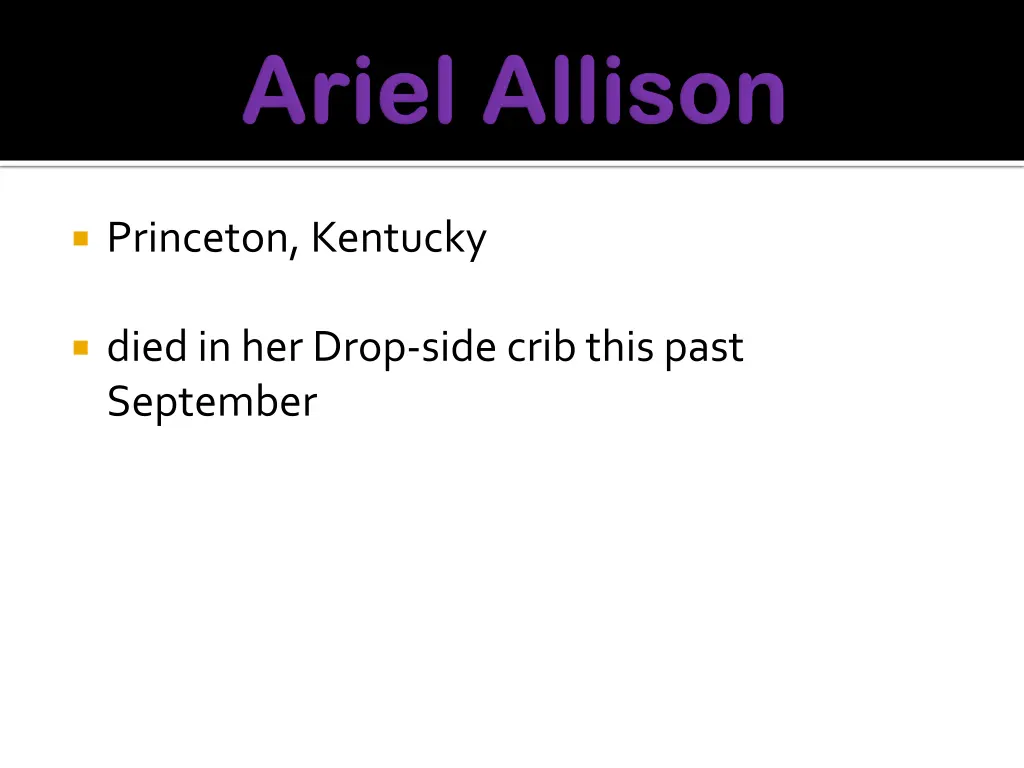 Ariel Allison

Princeton, Kentucky

died in her Drop-side crib this past September